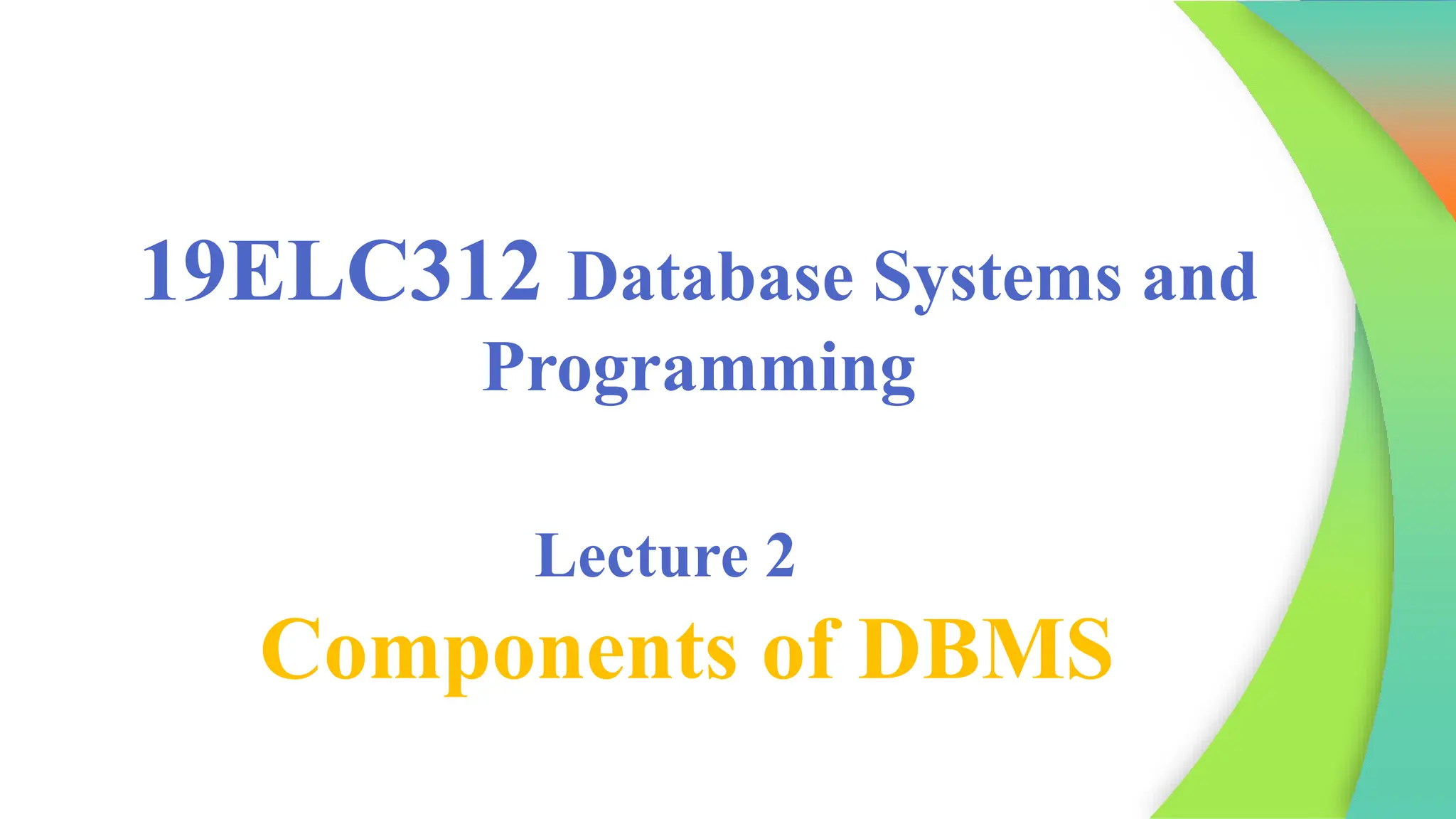 19ELC312 Database Systems and Programming

Lecture 2

Components of DBMS